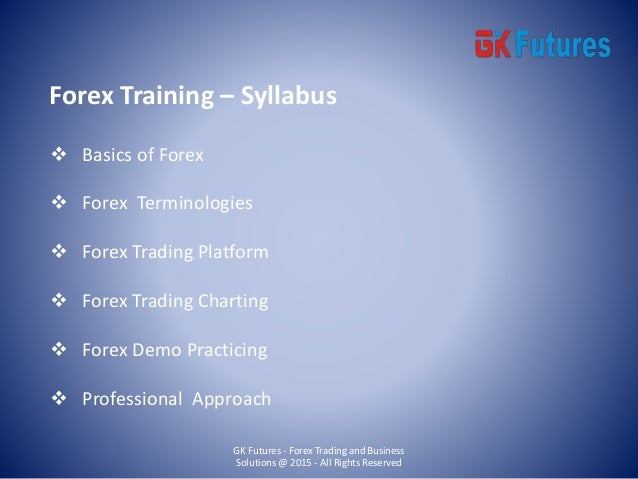 GK Futures

Forex Training – Syllabus

❖ Basics of Forex

❖ Forex Terminologies

❖ Forex Trading Platform

❖ Forex Trading Charting

❖ Forex Demo Practicing

❖ Professional Approach

GK Futures - Forex Trading and Business Solutions @ 2015 - All Rights Reserved